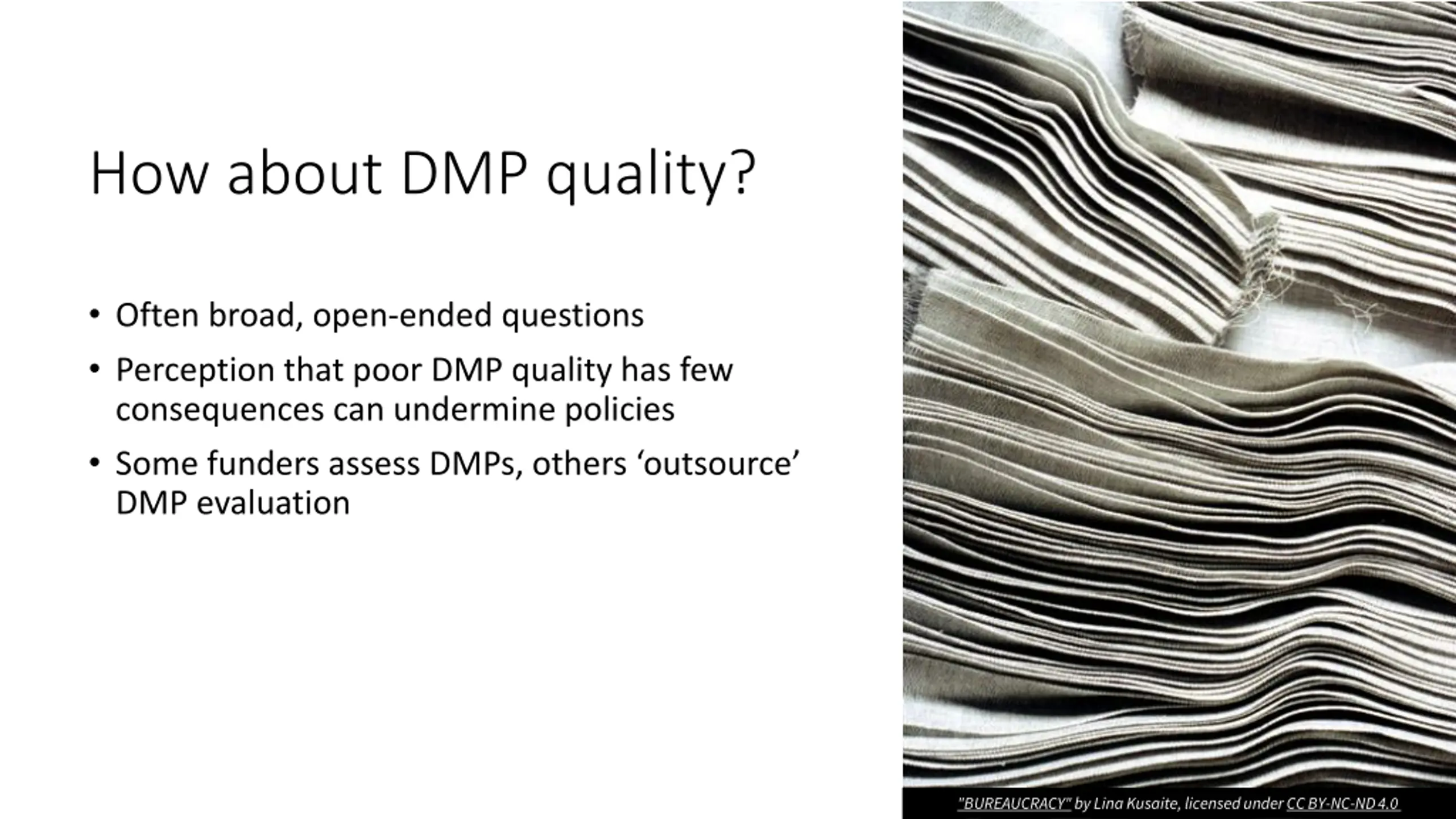 How about DMP quality?

• Often broad, open-ended questions

• Perception that poor DMP quality has few consequences can undermine policies

• Some funders assess DMPs, others ‘outsource’ DMP evaluation

"BUREAUCRACY" by Lina Kusaite, licensed under CC BY-NC-ND 4.0